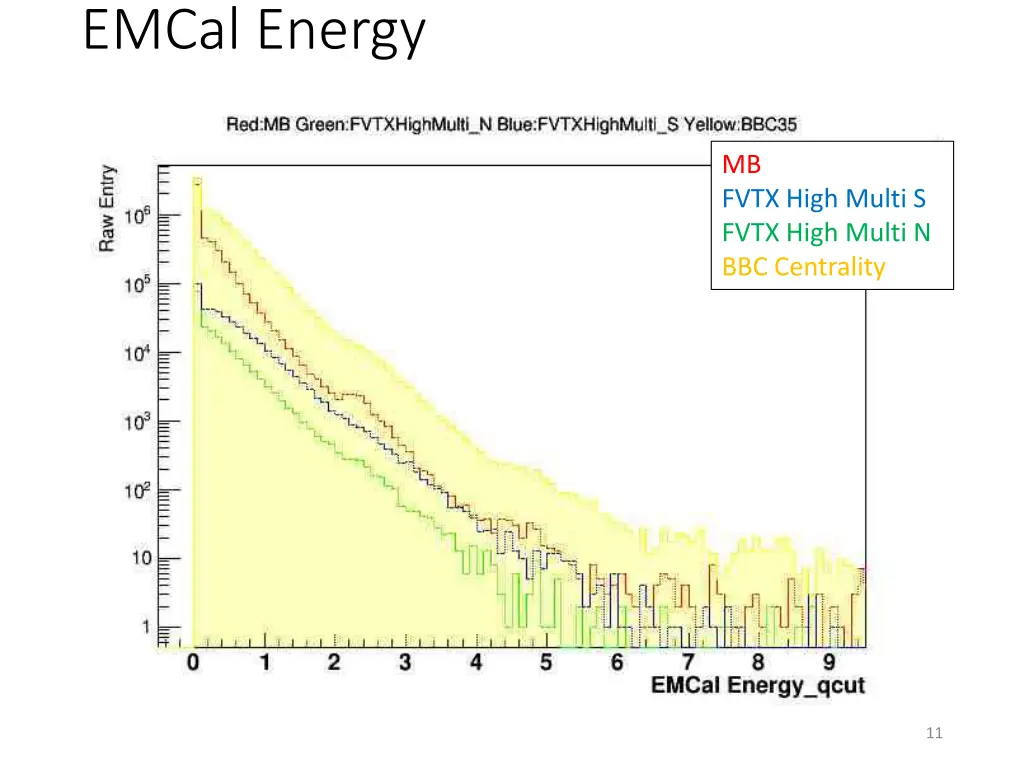 EMCal Energy

Red:MB Green:FVTXHighMulti_N Blue:FVTXHighMulti_S Yellow:BBC35

MB
FVTX High Multi S
FVTX High Multi N
BBC Centrality

Raw Entry

$10^6$
$10^5$
$10^4$
$10^3$
$10^2$
10
1

0 1 2 3 4 5 6 7 8 9

EMCal Energy_qcut

11